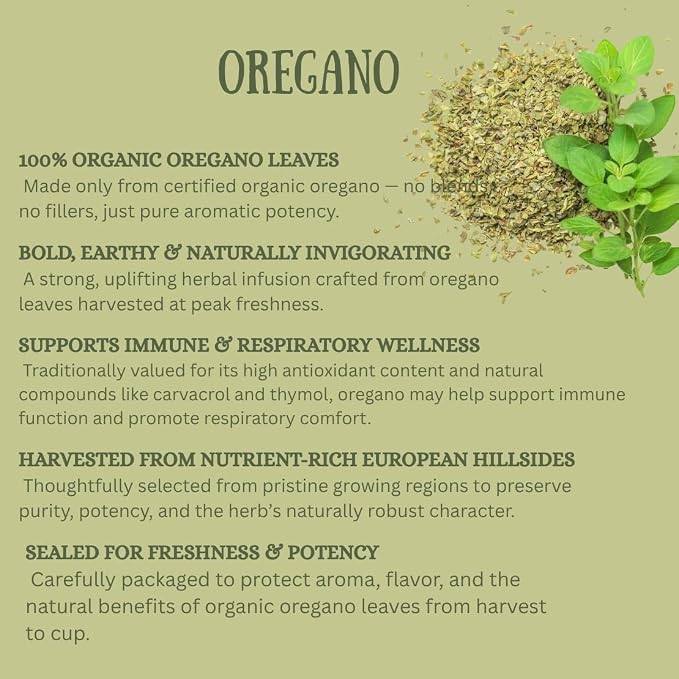 OREGANO

100% ORGANIC OREGANO LEAVES
Made only from certified organic oregano — no blends, no fillers, just pure aromatic potency.

BOLD, EARTHY & NATURALLY INVIGORATING
A strong, uplifting herbal infusion crafted from oregano leaves harvested at peak freshness.

SUPPORTS IMMUNE & RESPIRATORY WELLNESS
Traditionally valued for its high antioxidant content and natural compounds like carvacrol and thymol, oregano may help support immune function and promote respiratory comfort.

HARVESTED FROM NUTRIENT-RICH EUROPEAN HILLSIDES
Thoughtfully selected from pristine growing regions to preserve purity, potency, and the herb's naturally robust character.

SEALED FOR FRESHNESS & POTENCY
Carefully packaged to protect aroma, flavor, and the natural benefits of organic oregano leaves from harvest to cup.